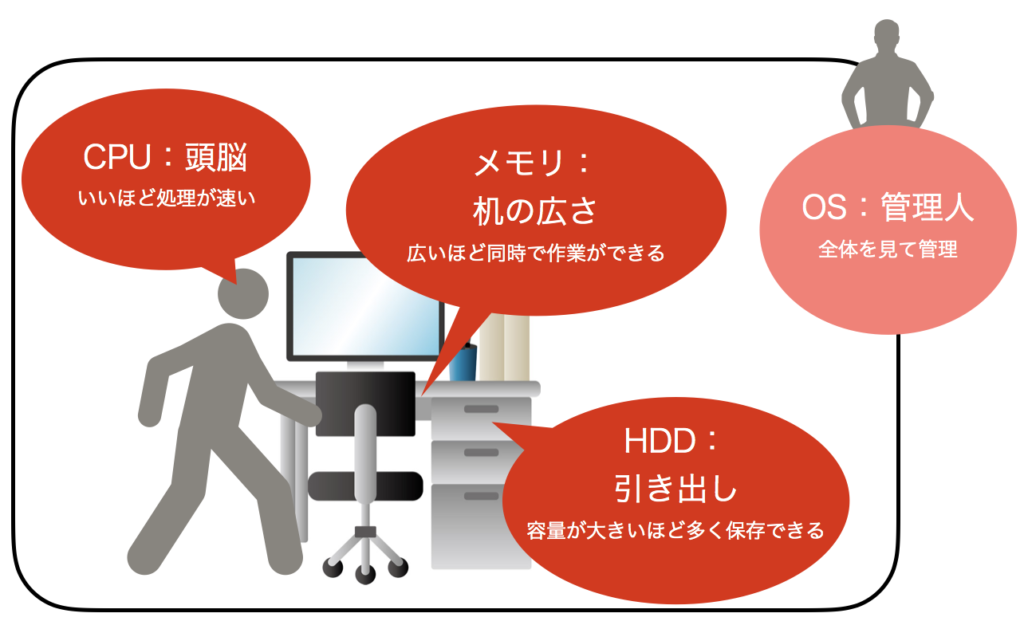 CPU：頭脳
いいほど処理が速い

メモリ：
机の広さ
広いほど同時で作業ができる

OS：管理人
全体を見て管理

HDD：
引き出し
容量が大きいほど多く保存できる